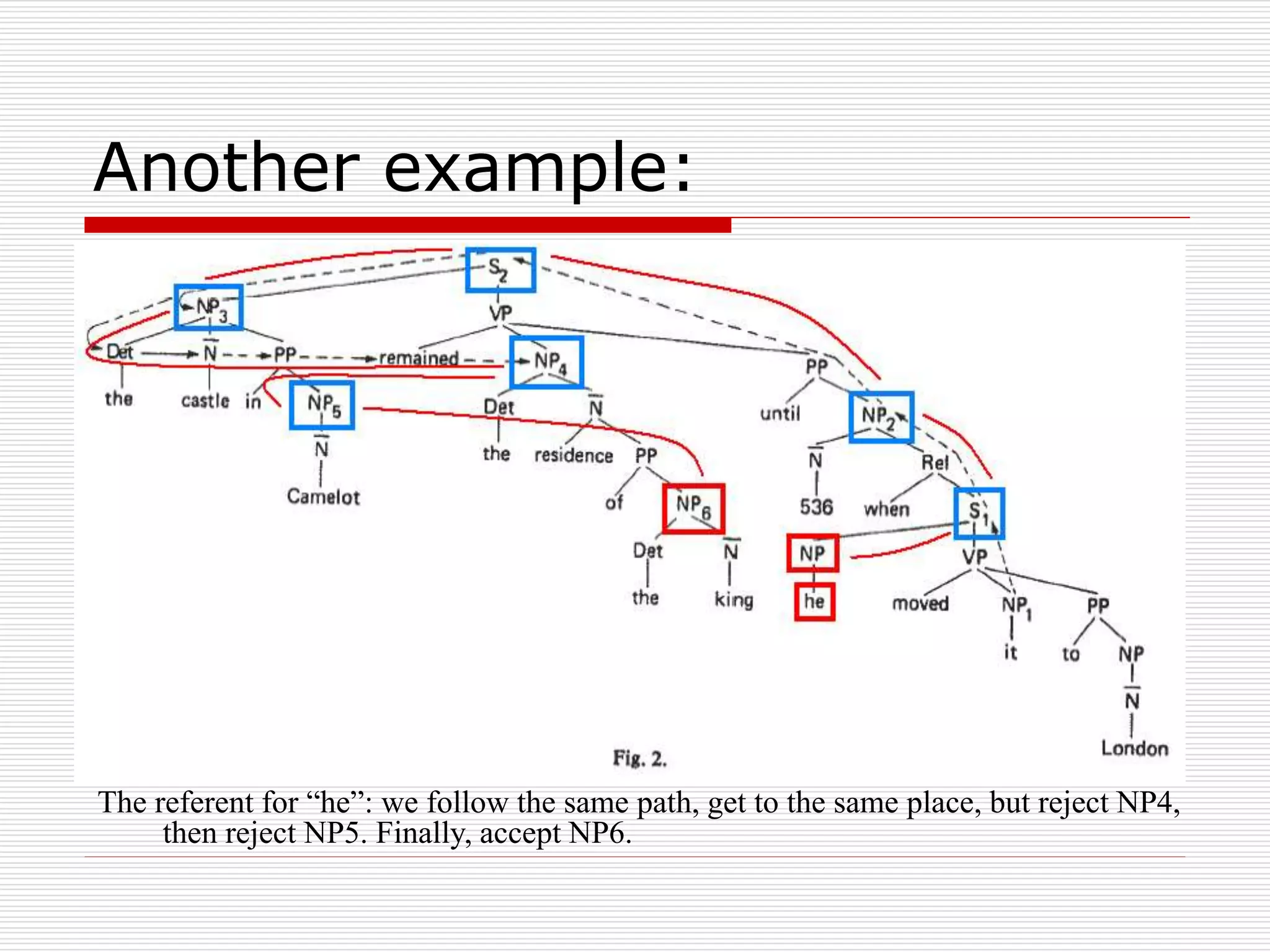 Another example:

$S_2$
$NP_3$
VP
Det
$\bar{N}$
PP
remained
$NP_4$
PP
the
castle
in
$NP_5$
Det
$\bar{N}$
until
$NP_2$
$\bar{N}$
the
residence
PP
$\bar{N}$
Rel
Camelot
of
$NP_6$
536
when
$S_1$
Det
$\bar{N}$
NP
VP
the
king
he
moved
$NP_1$
PP
it
to
NP
$\bar{N}$
London

Fig. 2.

The referent for “he”: we follow the same path, get to the same place, but reject NP4, then reject NP5. Finally, accept NP6.